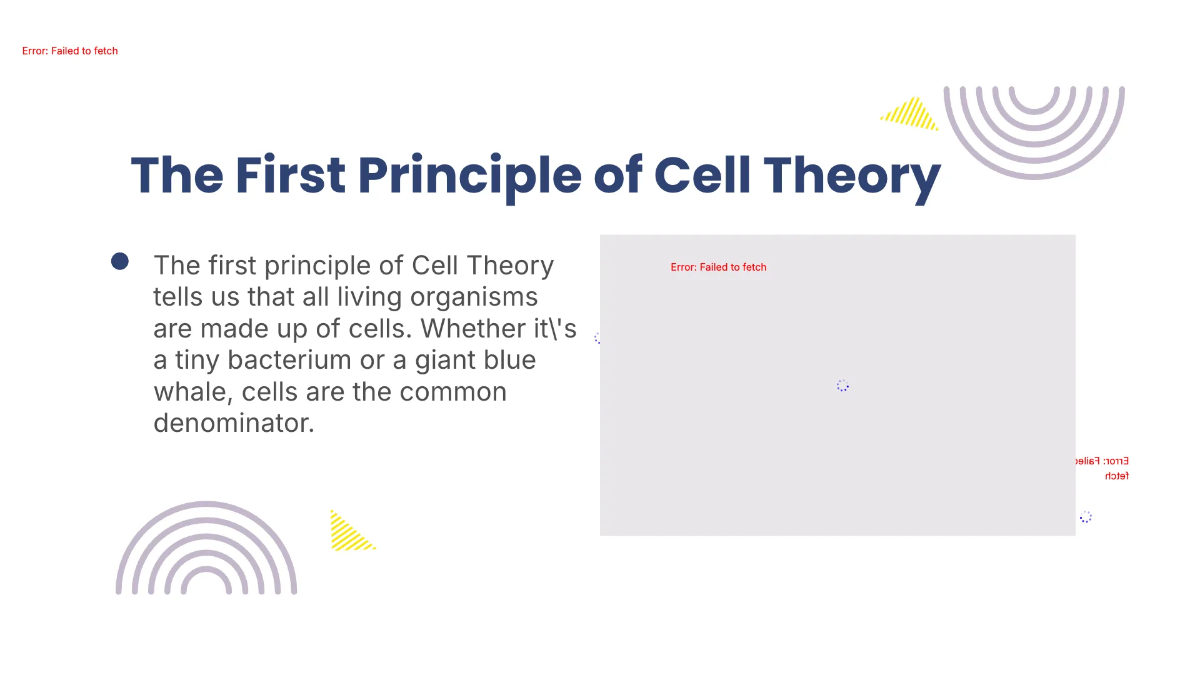 Error: Failed to fetch

The First Principle of Cell Theory

The first principle of Cell Theory tells us that all living organisms are made up of cells. Whether it\'s a tiny bacterium or a giant blue whale, cells are the common denominator.

Error: Failed to fetch

Error: Failed to fetch